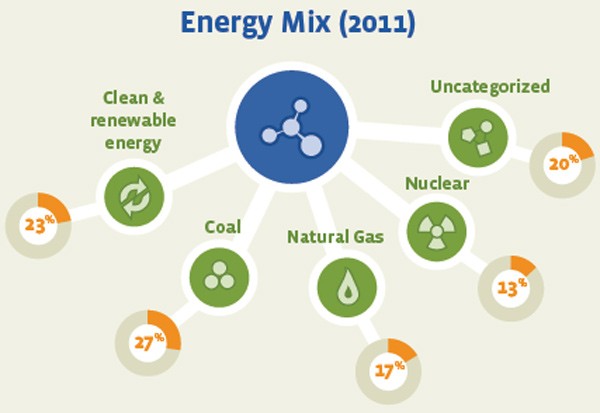 Energy Mix (2011)

Clean & renewable energy

23%

Coal

27%

Natural Gas

17%

Nuclear

13%

Uncategorized

20%